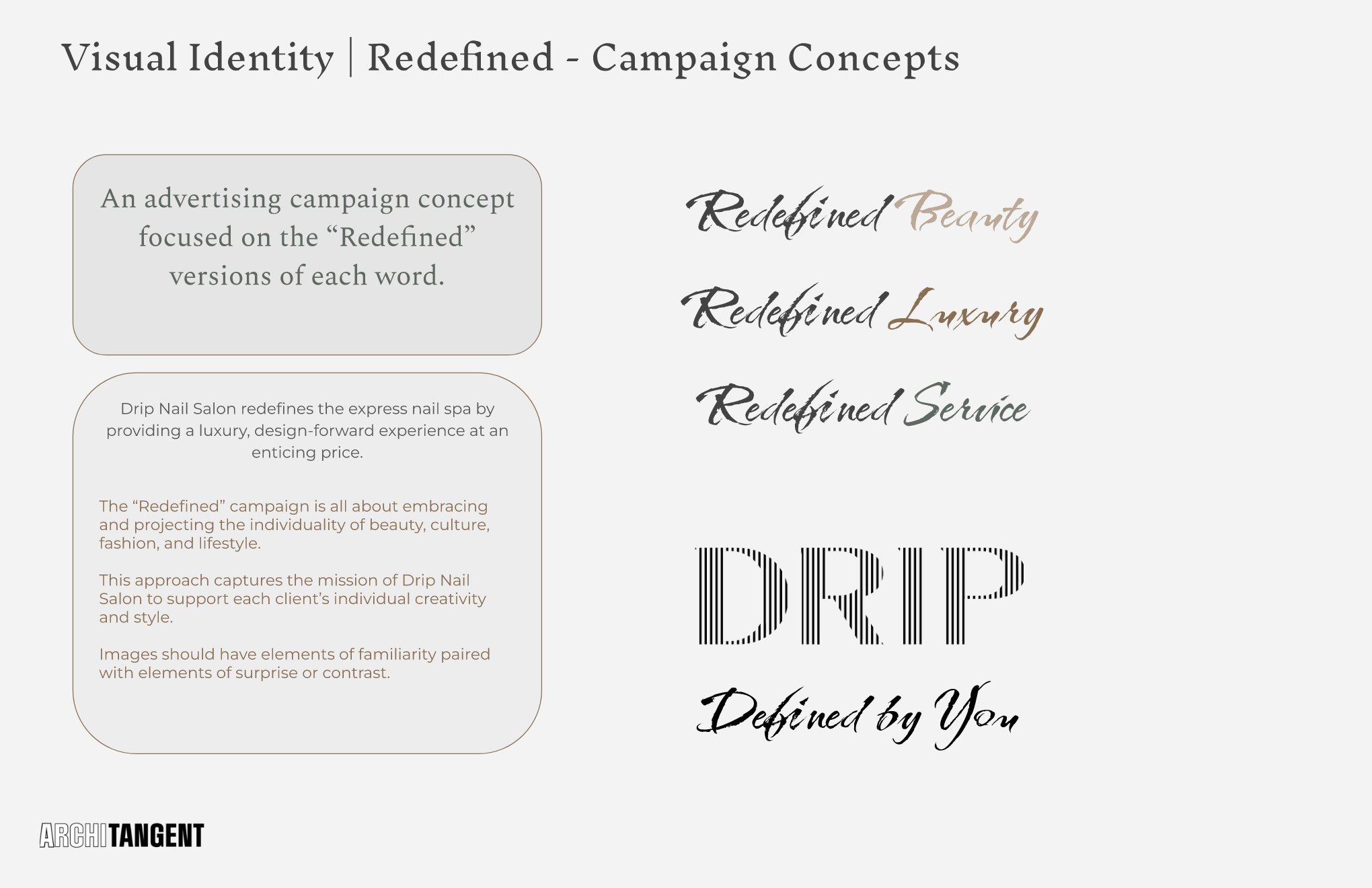 Visual Identity | Redefined - Campaign Concepts

An advertising campaign concept focused on the “Redefined” versions of each word.

Drip Nail Salon redefines the express nail spa by providing a luxury, design-forward experience at an enticing price.

The “Redefined” campaign is all about embracing and projecting the individuality of beauty, culture, fashion, and lifestyle.

This approach captures the mission of Drip Nail Salon to support each client’s individual creativity and style.

Images should have elements of familiarity paired with elements of surprise or contrast.

Redefined Beauty

Redefined Luxury

Redefined Service

DRIP

Defined by You

ARCHITANGENT